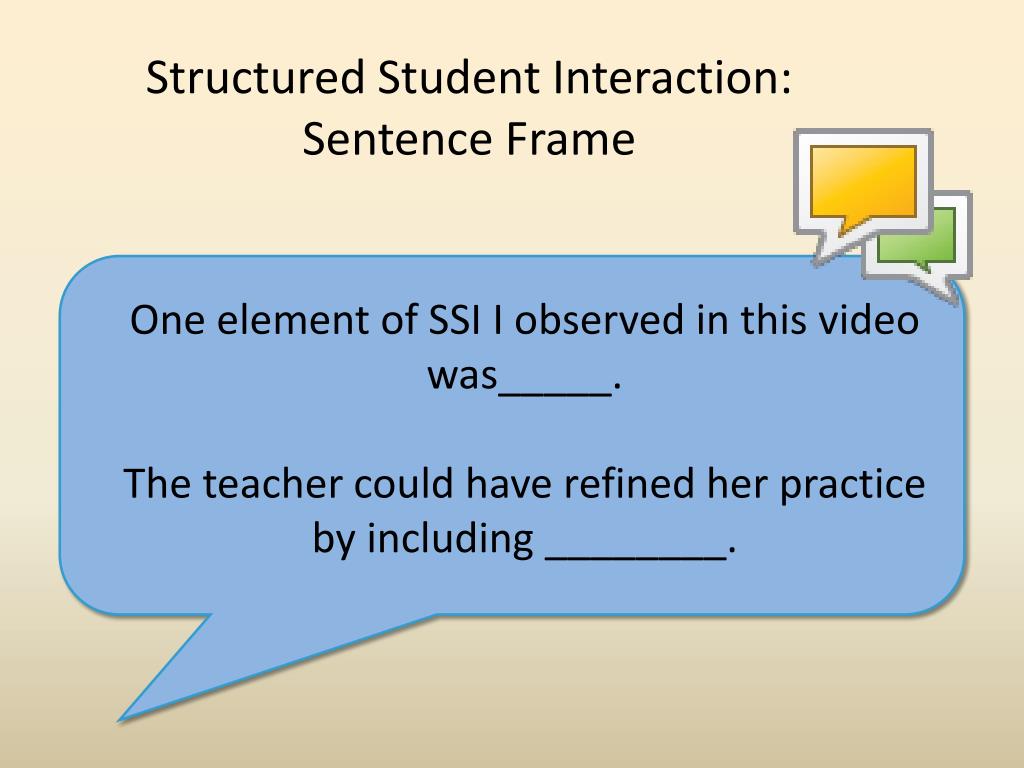 Structured Student Interaction: Sentence Frame

One element of SSI I observed in this video was_____.

The teacher could have refined her practice by including ________.